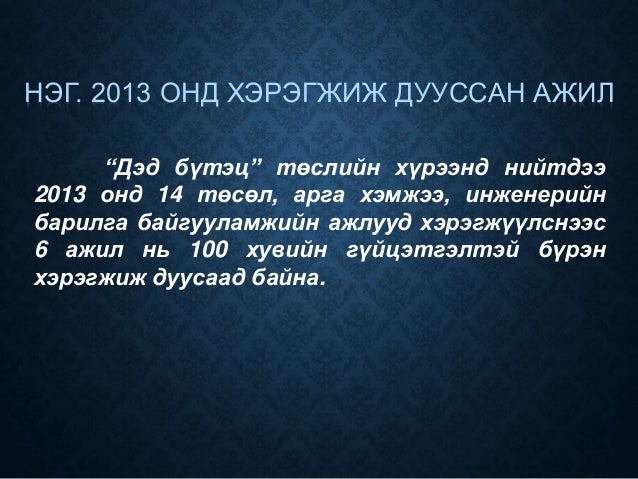 НЭГ. 2013 ОНД ХЭРЭГЖИЖ ДУУССАН АЖИЛ

“Дэд бүтэц” төслийн хүрээнд нийтдээ 2013 онд 14 төсөл, арга хэмжээ, инженерийн барилга байгууламжийн ажлууд хэрэгжүүлснээс 6 ажил нь 100 хувийн гүйцэтгэлтэй бүрэн хэрэгжиж дуусаад байна.